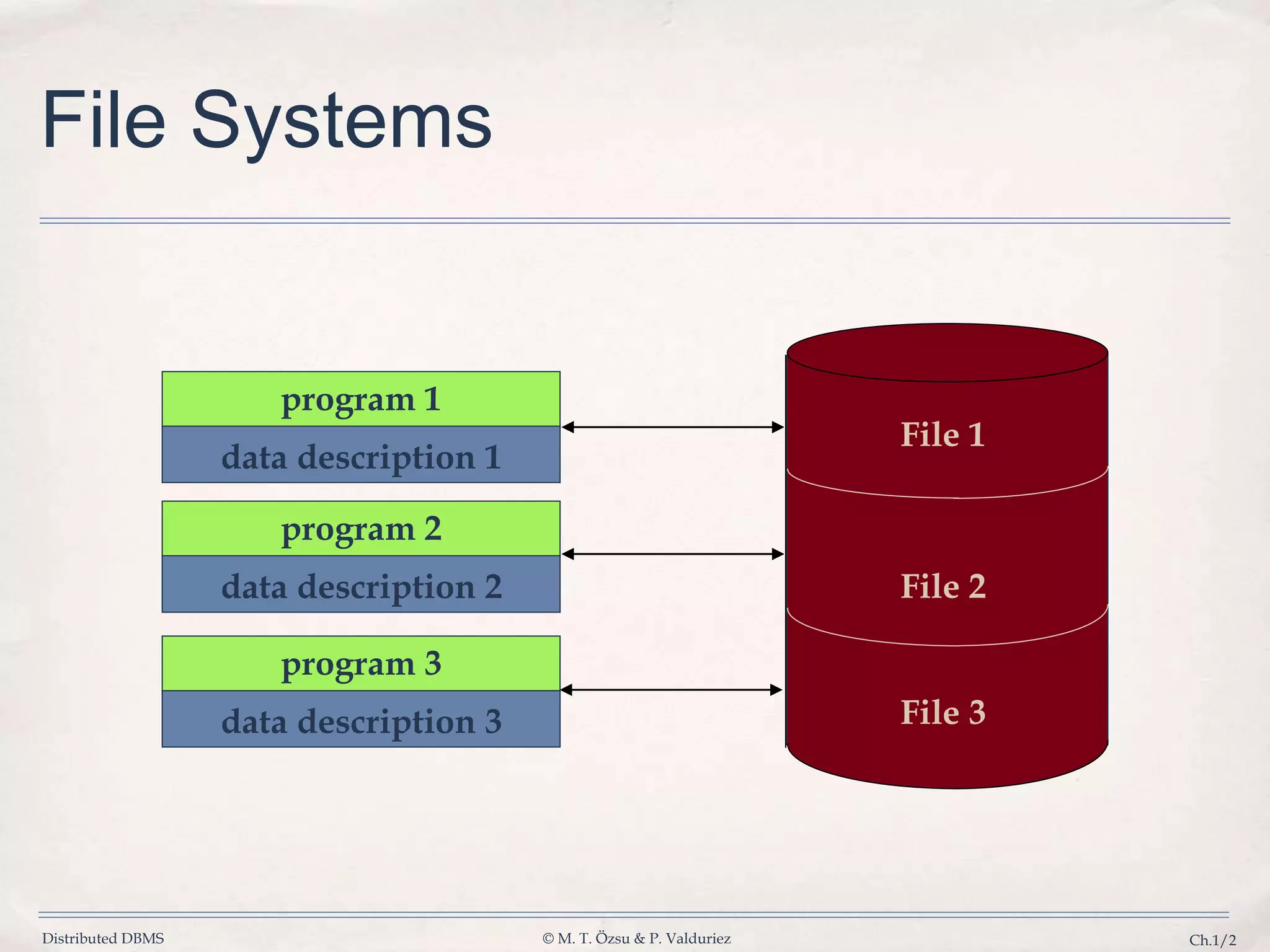 File Systems

program 1
data description 1

program 2
data description 2

program 3
data description 3

File 1

File 2

File 3

Distributed DBMS © M. T. Özsu & P. Valduriez Ch.1/2